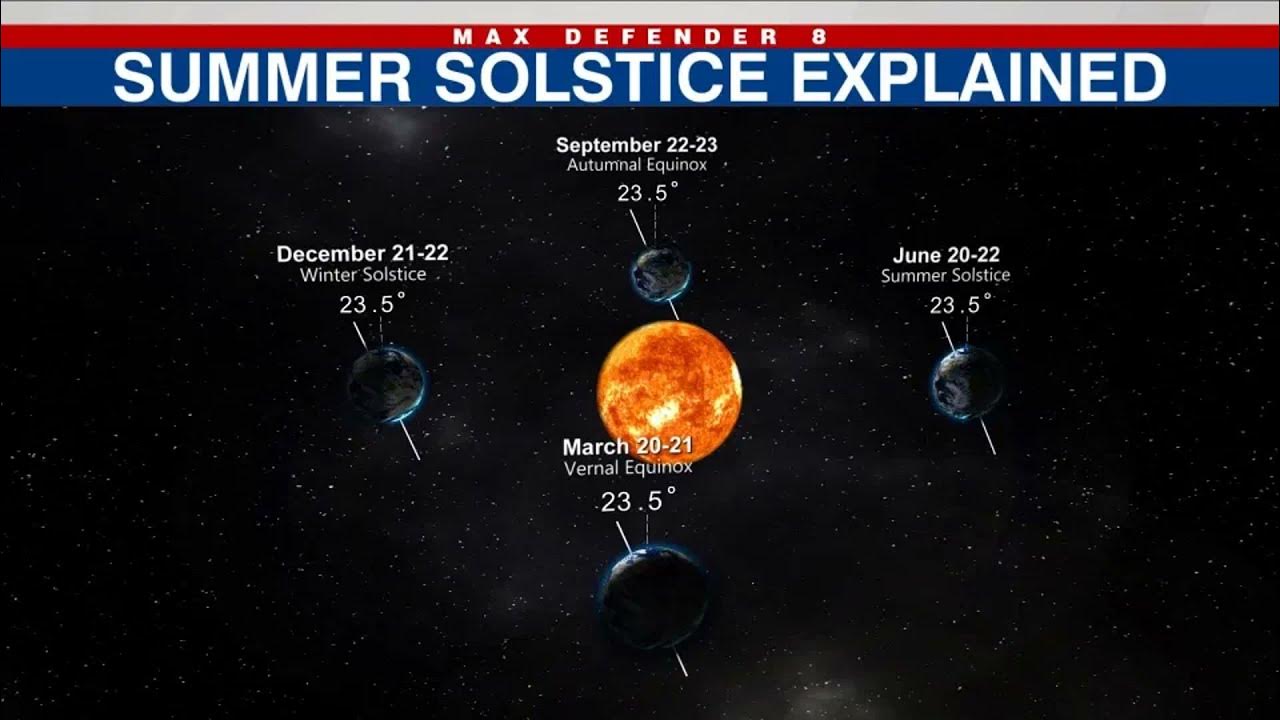 MAX DEFENDER 8
SUMMER SOLSTICE EXPLAINED

September 22-23
Autumnal Equinox
23.5°

December 21-22
Winter Solstice
23.5°

June 20-22
Summer Solstice
23.5°

March 20-21
Vernal Equinox
23.5°